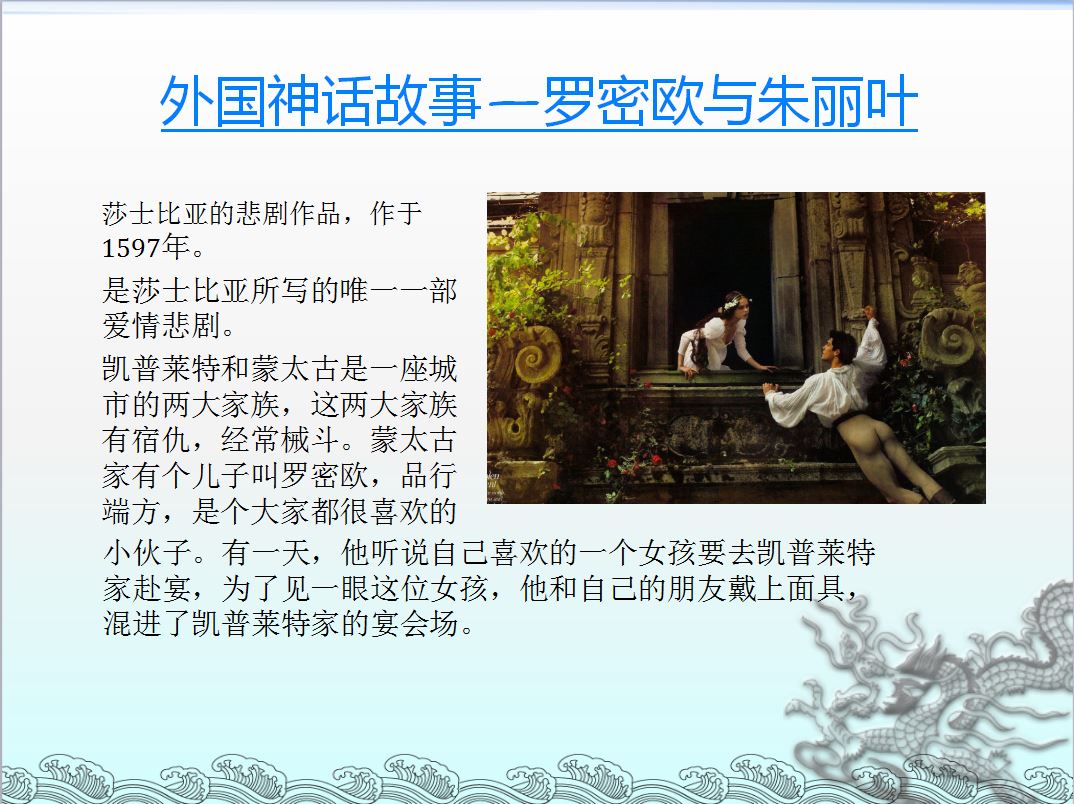 外国神话故事—罗密欧与朱丽叶

莎士比亚的悲剧作品，作于1597年。

是莎士比亚所写的唯一一部爱情悲剧。

凯普莱特和蒙太古是一座城市的两大家族，这两大家族有宿仇，经常械斗。蒙太古家有个儿子叫罗密欧，品行端方，是个大家都很喜欢的小伙子。有一天，他听说自己喜欢的一个女孩要去凯普莱特家赴宴，为了见一眼这位女孩，他和自己的朋友戴上面具，混进了凯普莱特家的宴会场。